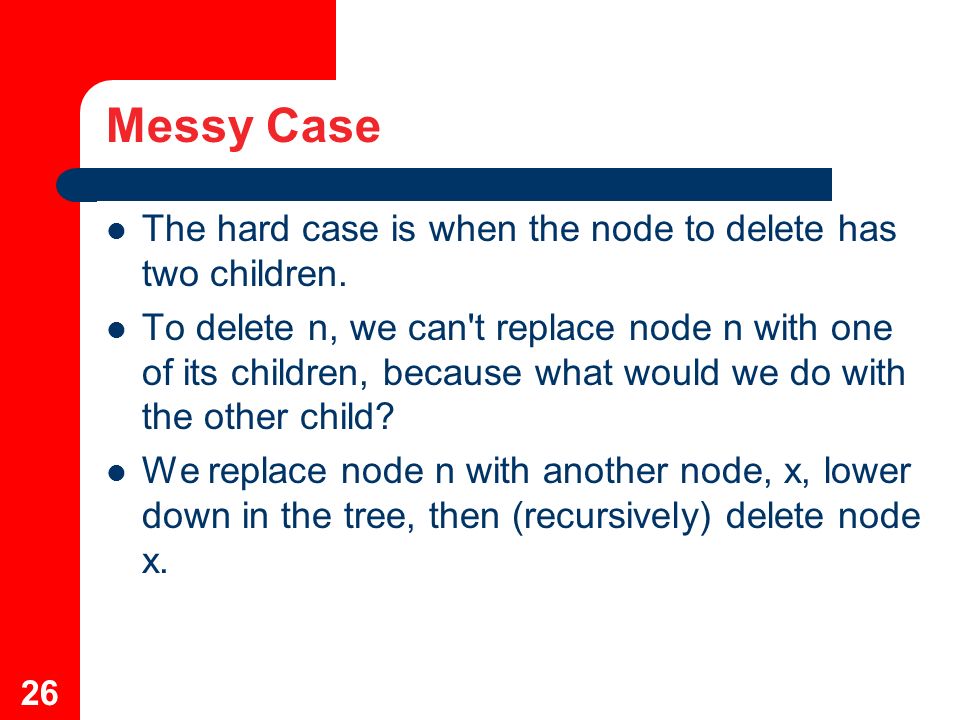 Messy Case

- The hard case is when the node to delete has two children.
- To delete n, we can't replace node n with one of its children, because what would we do with the other child?
- We replace node n with another node, x, lower down in the tree, then (recursively) delete node x.

26